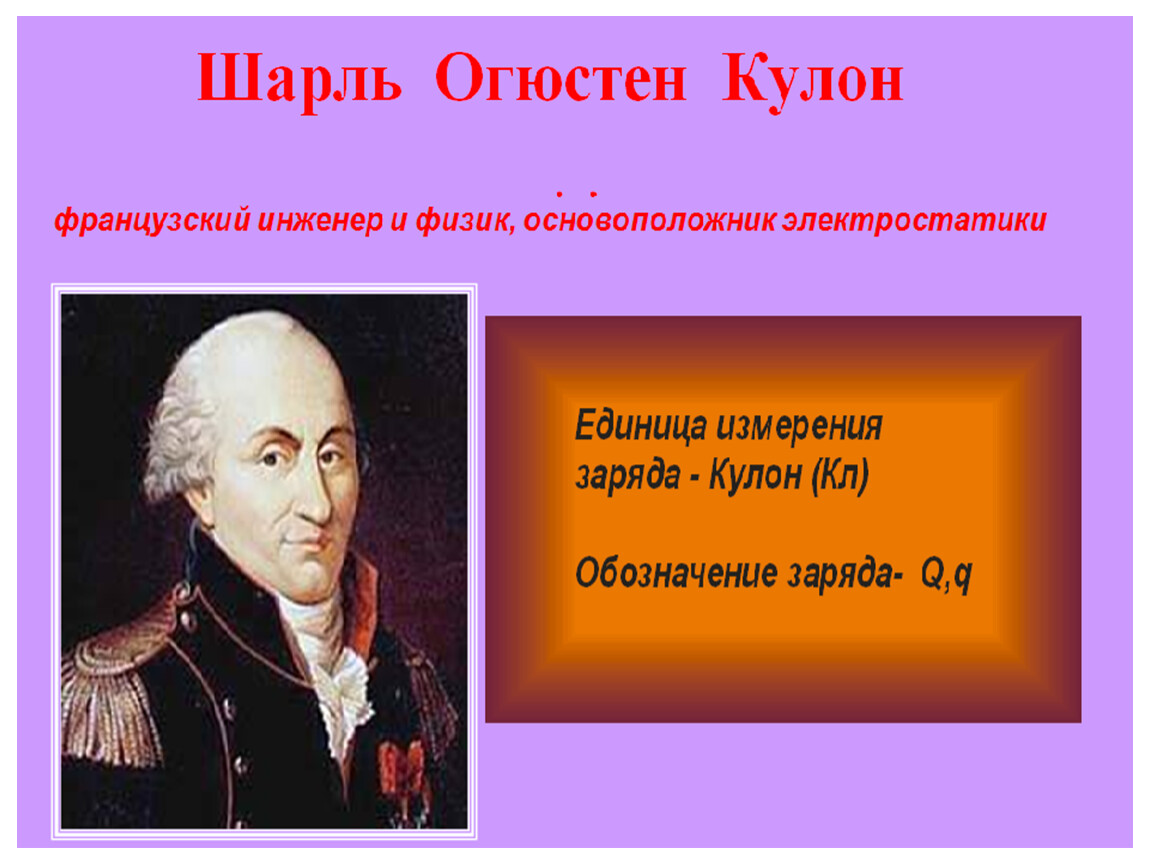 Шарль Огюстен Кулон

французский инженер и физик, основоположник электростатики

Единица измерения заряда - Кулон (Кл)

Обозначение заряда- Q,q